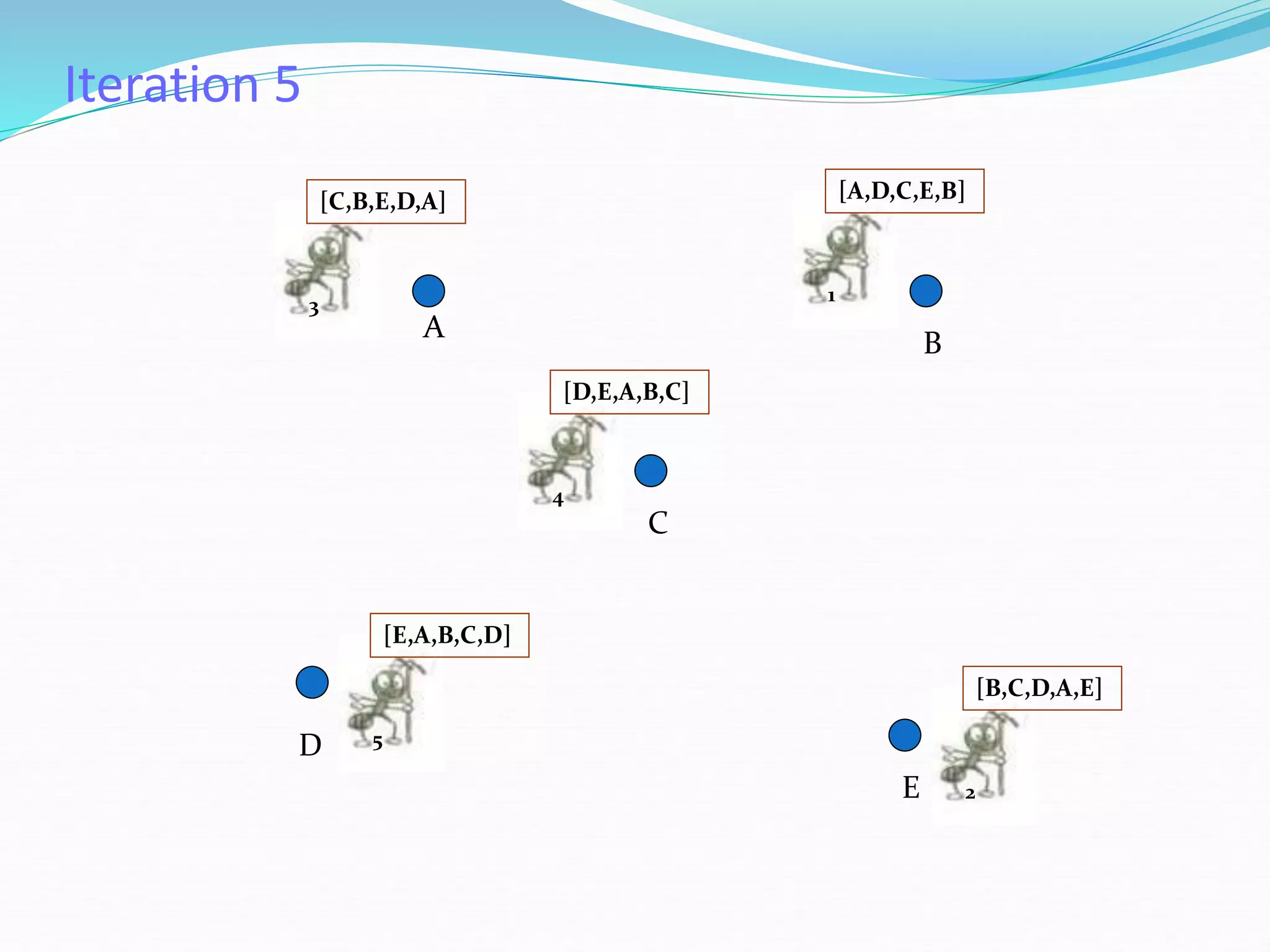 Iteration 5

[C,B,E,D,A]

3

A

[A,D,C,E,B]

1

B

[D,E,A,B,C]

4

C

[E,A,B,C,D]

D

5

[B,C,D,A,E]

E

2